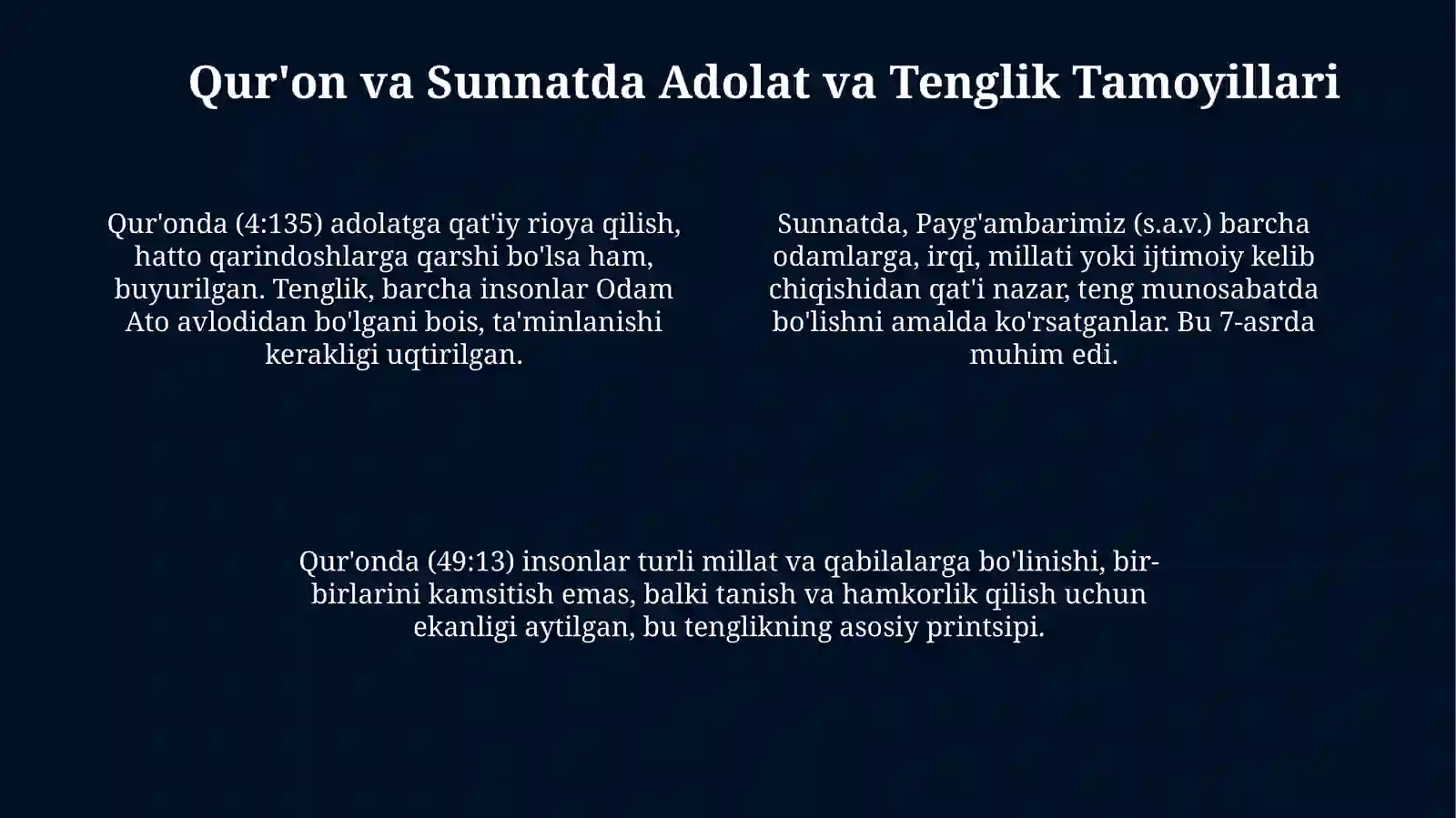 Qur'on va Sunnatda Adolat va Tenglik Tamoyillari

Qur'onda (4:135) adolatga qat'iy rioya qilish, hatto qarindoshlarga qarshi bo'lsa ham, buyurilgan. Tenglik, barcha insonlar Odam Ato avlodidan bo'lgani bois, ta'minlanishi kerakligi uqtirilgan.

Sunnatda, Payg'ambarimiz (s.a.v.) barcha odamlarga, irqi, millati yoki ijtimoiy kelib chiqishidan qat'i nazar, teng munosabatda bo'lishni amalda ko'rsatganlar. Bu 7-asrda muhim edi.

Qur'onda (49:13) insonlar turli millat va qabilalarga bo'linishi, bir-birlarini kamsitish emas, balki tanish va hamkorlik qilish uchun ekanligi aytilgan, bu tenglikning asosiy printsipi.